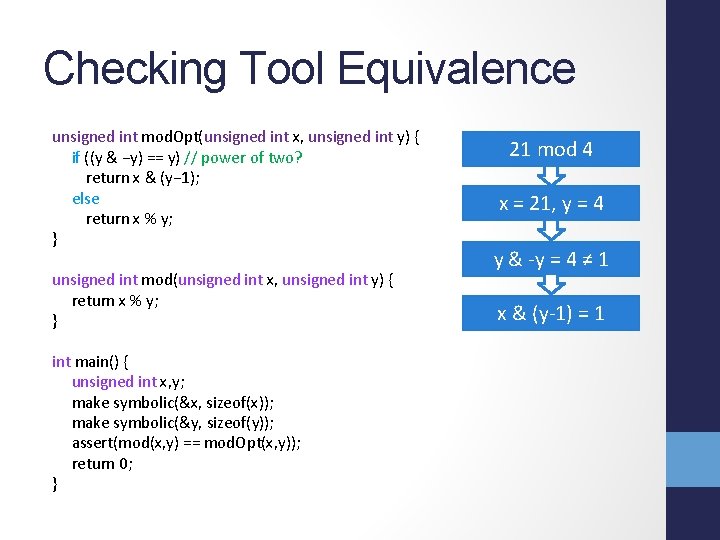 Checking Tool Equivalence

unsigned int modOpt(unsigned int x, unsigned int y) {
if ((y & −y) == y) // power of two?
return x & (y−1);
else
return x % y;
}

unsigned int mod(unsigned int x, unsigned int y) {
return x % y;
}

int main() {
unsigned int x,y;
make symbolic(&x, sizeof(x));
make symbolic(&y, sizeof(y));
assert(mod(x,y) == modOpt(x,y));
return 0;
}

21 mod 4

x = 21, y = 4

y & -y = 4 ≠ 1

x & (y-1) = 1